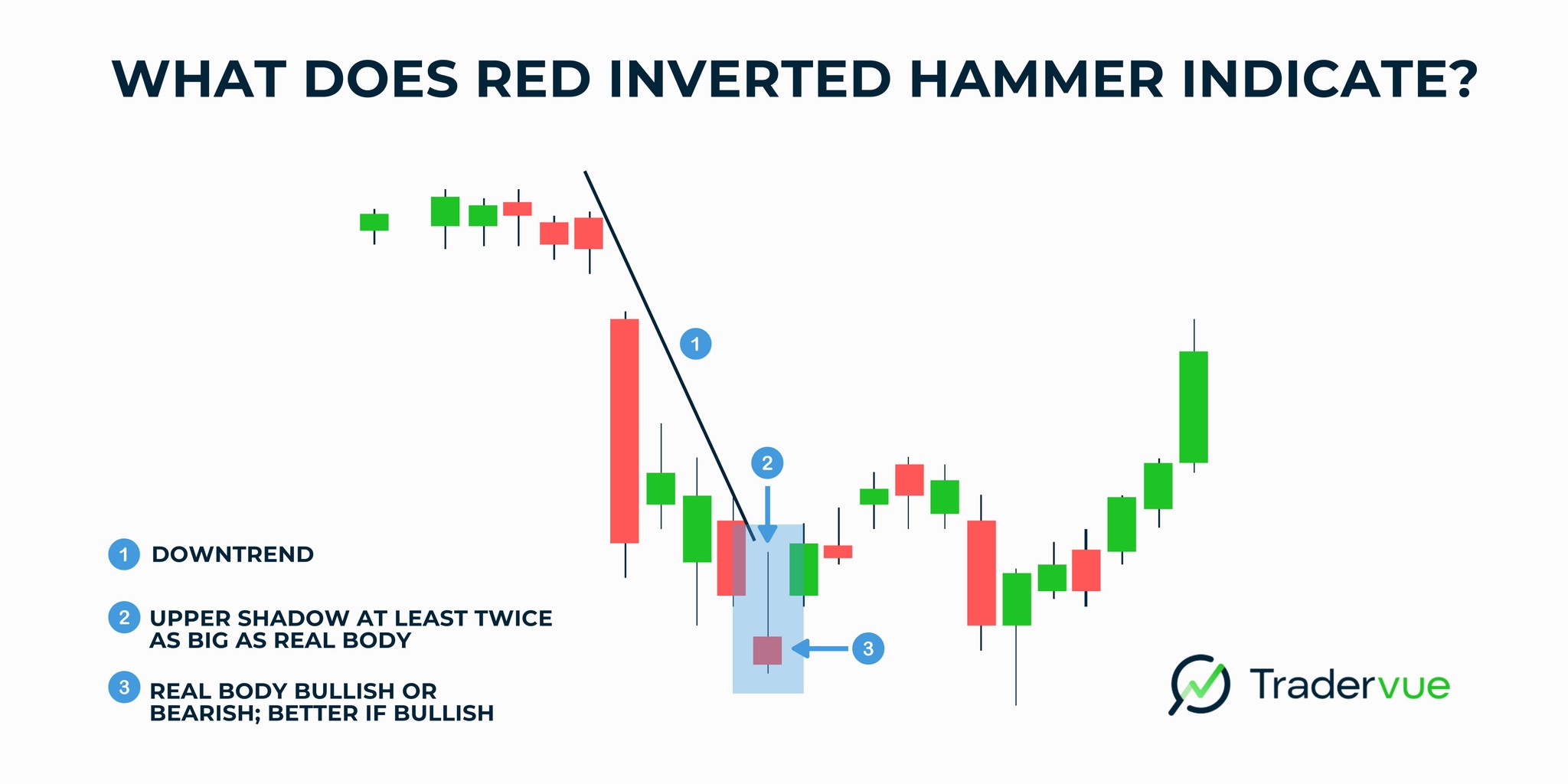 WHAT DOES RED INVERTED HAMMER INDICATE?

1

2

3

1 DOWNTREND

2 UPPER SHADOW AT LEAST TWICE AS BIG AS REAL BODY

3 REAL BODY BULLISH OR BEARISH; BETTER IF BULLISH

Tradervue